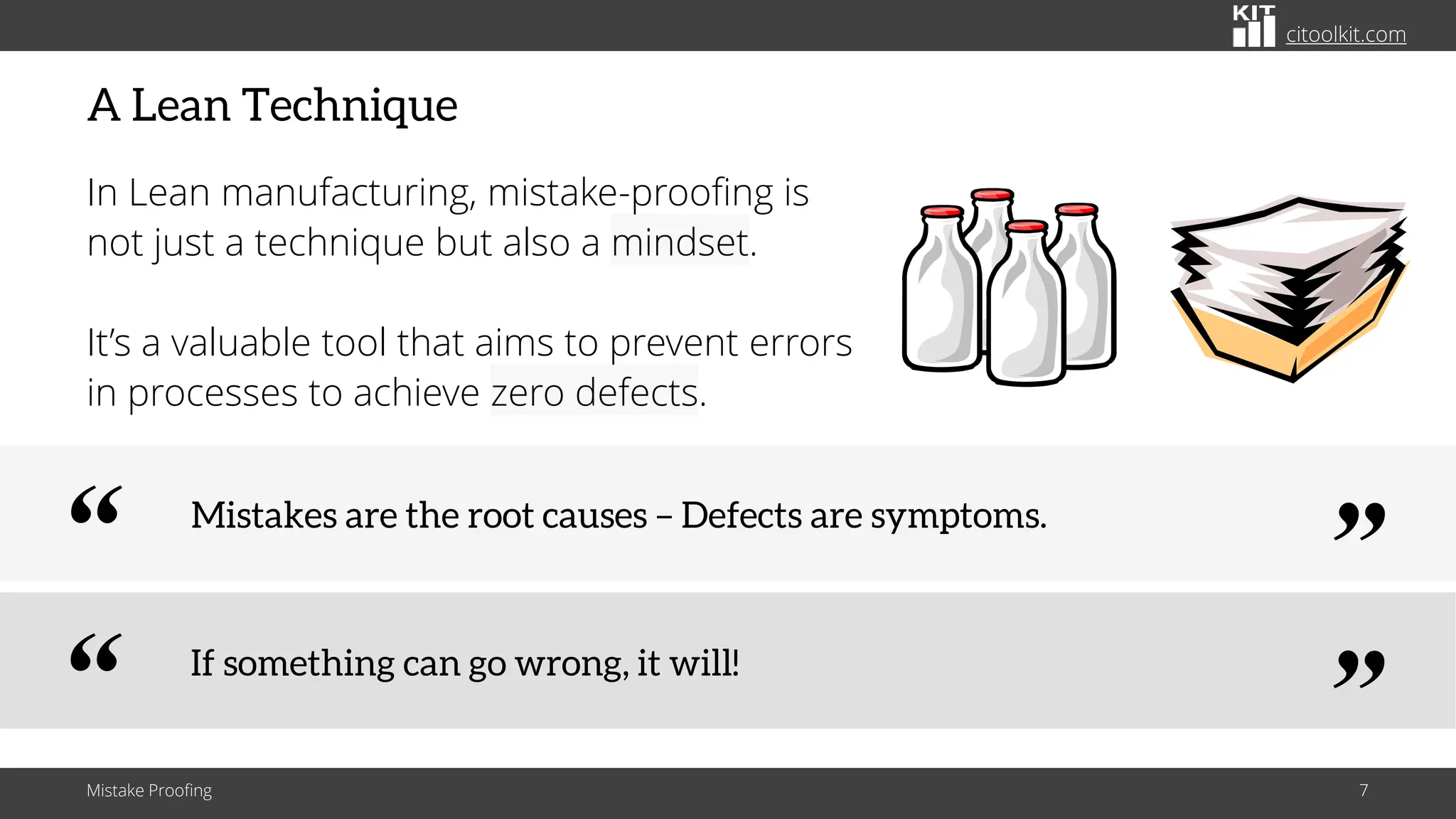 KIT citoolkit.com

A Lean Technique

In Lean manufacturing, mistake-proofing is not just a technique but also a mindset.

It's a valuable tool that aims to prevent errors in processes to achieve zero defects.

“ Mistakes are the root causes – Defects are symptoms. ”

“ If something can go wrong, it will! ”

Mistake Proofing

7